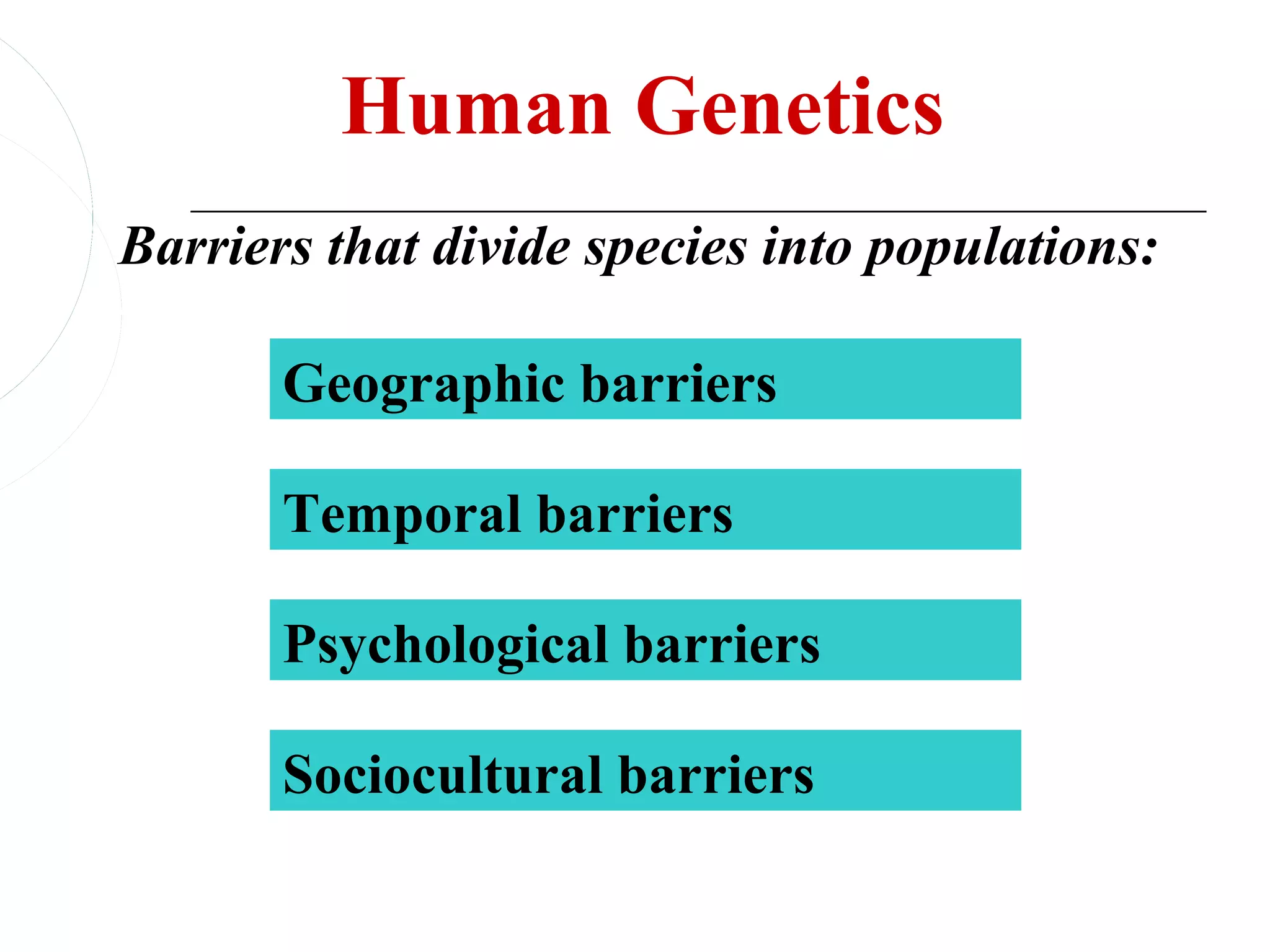 Human Genetics

Barriers that divide species into populations:

Geographic barriers

Temporal barriers

Psychological barriers

Sociocultural barriers